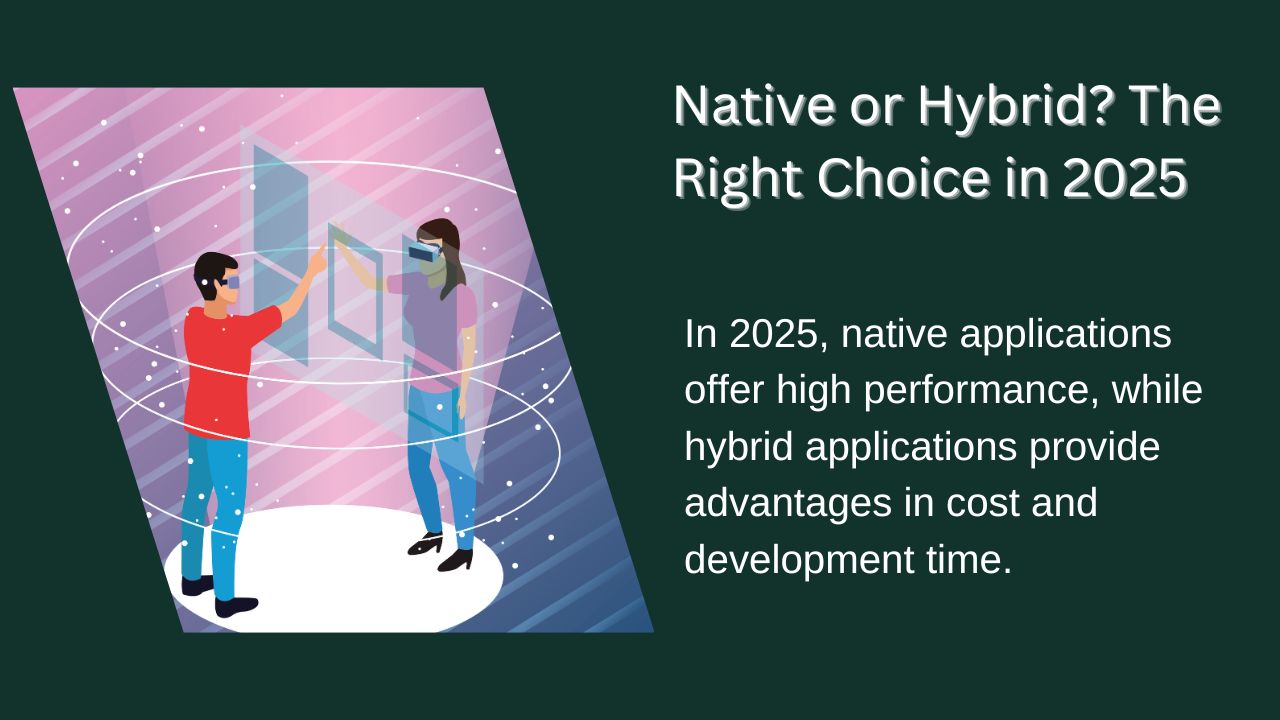 Native or Hybrid? The Right Choice in 2025

In 2025, native applications offer high performance, while hybrid applications provide advantages in cost and development time.